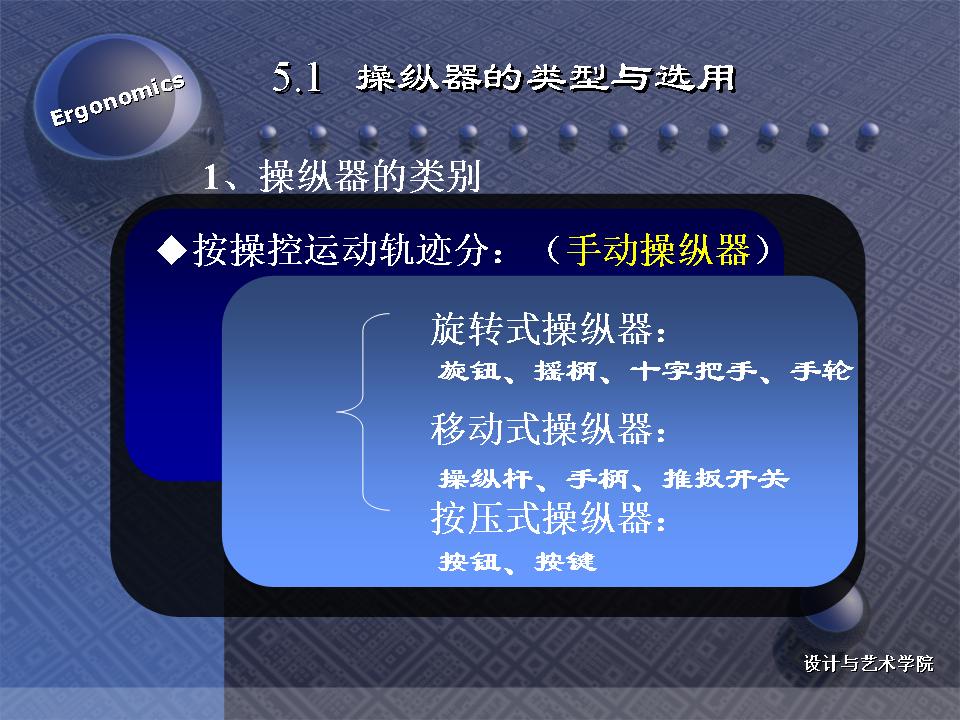 Ergonomics

5.1 操纵器的类型与选用

1、操纵器的类别

◆按操控运动轨迹分：（手动操纵器）

旋转式操纵器：
旋钮、摇柄、十字把手、手轮

移动式操纵器：
操纵杆、手柄、推扳开关

按压式操纵器：
按钮、按键

设计与艺术学院